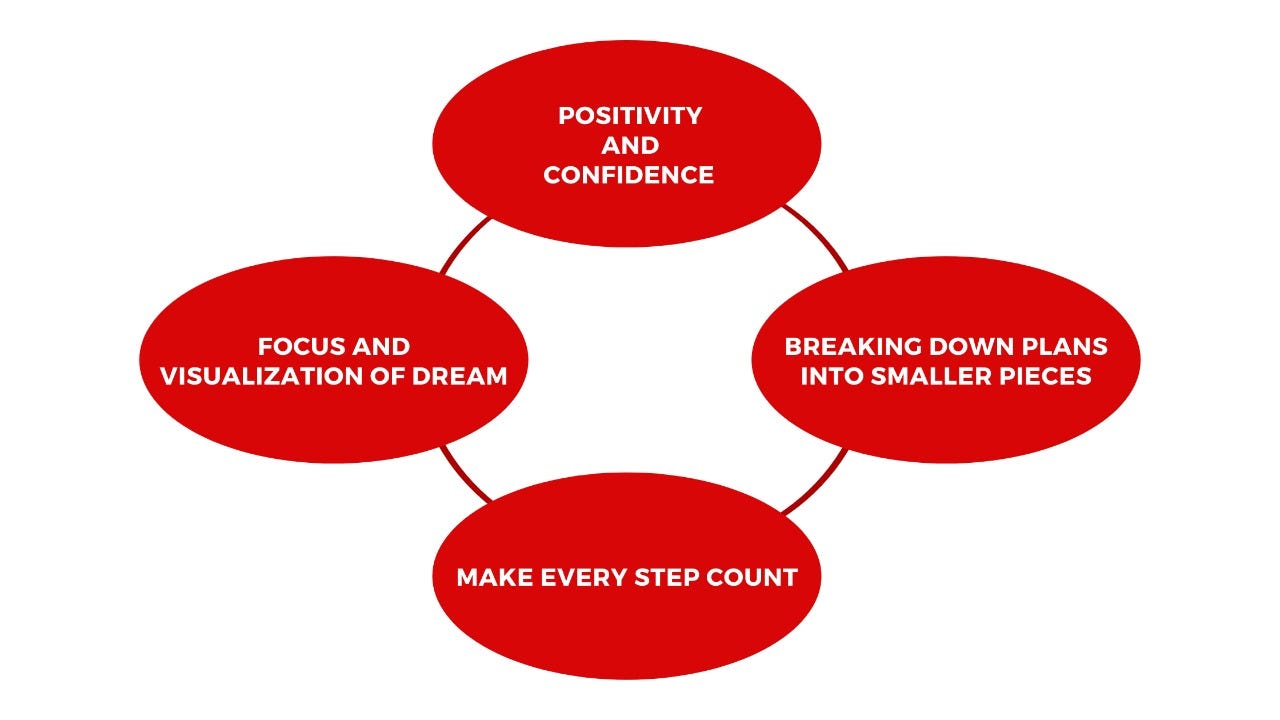 POSITIVITY AND CONFIDENCE

FOCUS AND VISUALIZATION OF DREAM

BREAKING DOWN PLANS INTO SMALLER PIECES

MAKE EVERY STEP COUNT